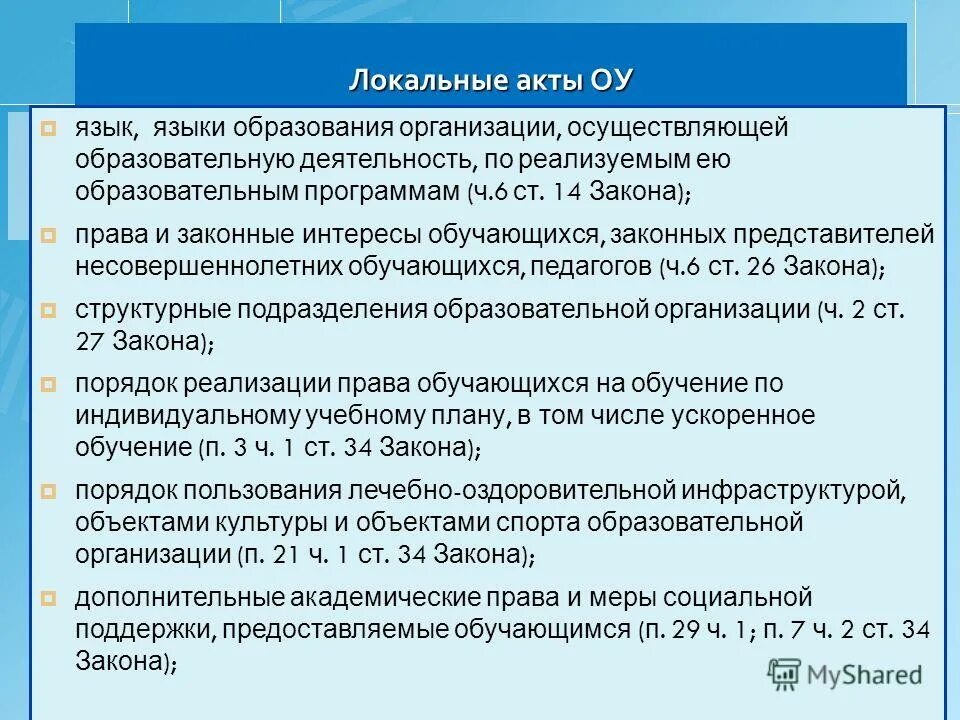 Локальные акты ОУ

язык, языки образования организации, осуществляющей образовательную деятельность, по реализуемым ею образовательным программам (ч.6 ст. 14 Закона);

права и законные интересы обучающихся, законных представителей несовершеннолетних обучающихся, педагогов (ч.6 ст. 26 Закона);

структурные подразделения образовательной организации (ч. 2 ст. 27 Закона);

порядок реализации права обучающихся на обучение по индивидуальному учебному плану, в том числе ускоренное обучение (п. 3 ч. 1 ст. 34 Закона);

порядок пользования лечебно-оздоровительной инфраструктурой, объектами культуры и объектами спорта образовательной организации (п. 21 ч. 1 ст. 34 Закона);

дополнительные академические права и меры социальной поддержки, предоставляемые обучающимся (п. 29 ч. 1; п. 7 ч. 2 ст. 34 Закона);

MyShared